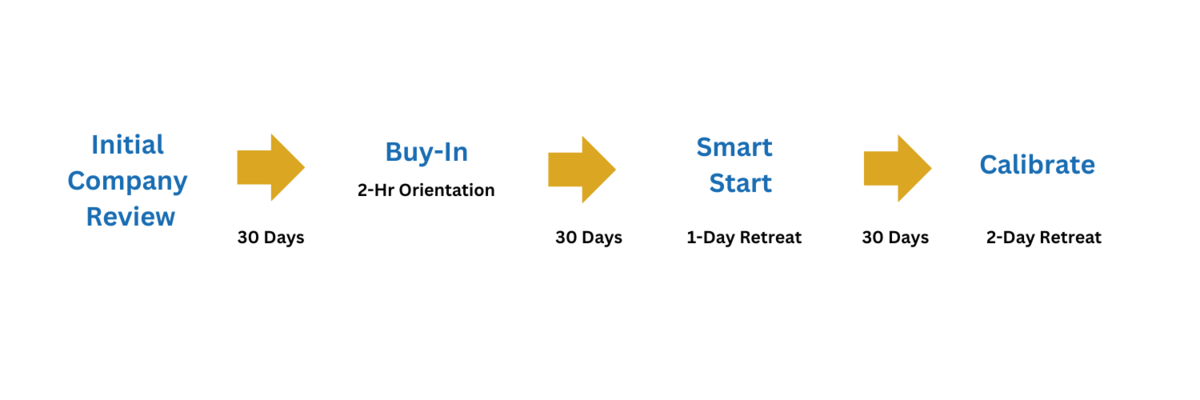 Initial Company Review

30 Days

Buy-In

2-Hr Orientation

30 Days

Smart Start

1-Day Retreat

30 Days

Calibrate

2-Day Retreat